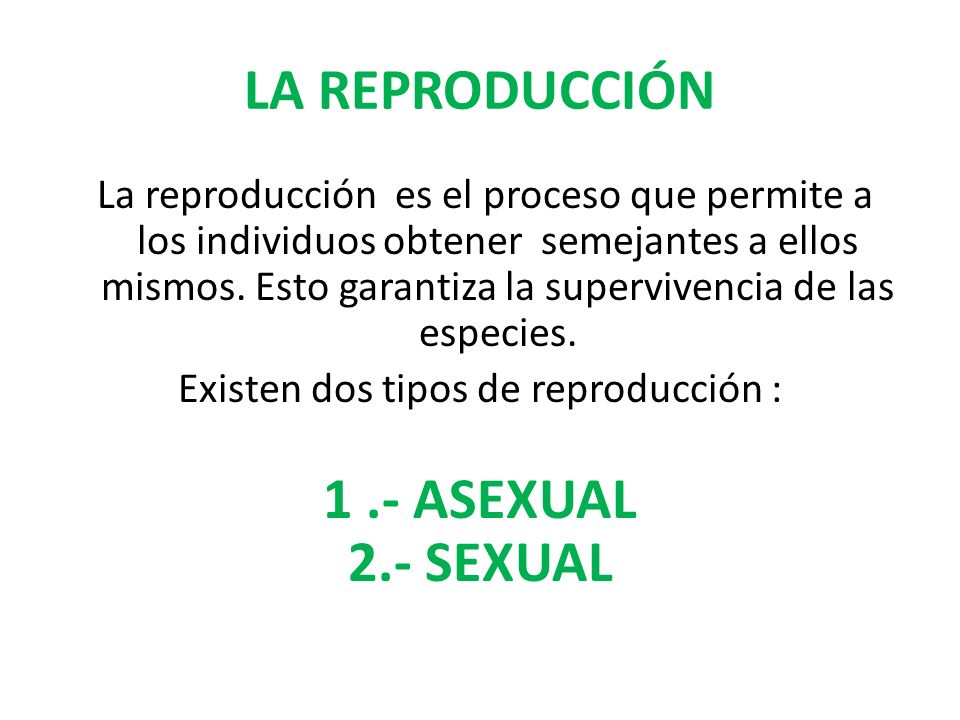 LA REPRODUCCIÓN

La reproducción es el proceso que permite a los individuos obtener semejantes a ellos mismos. Esto garantiza la supervivencia de las especies.

Existen dos tipos de reproducción :

1 .- ASEXUAL
2.- SEXUAL